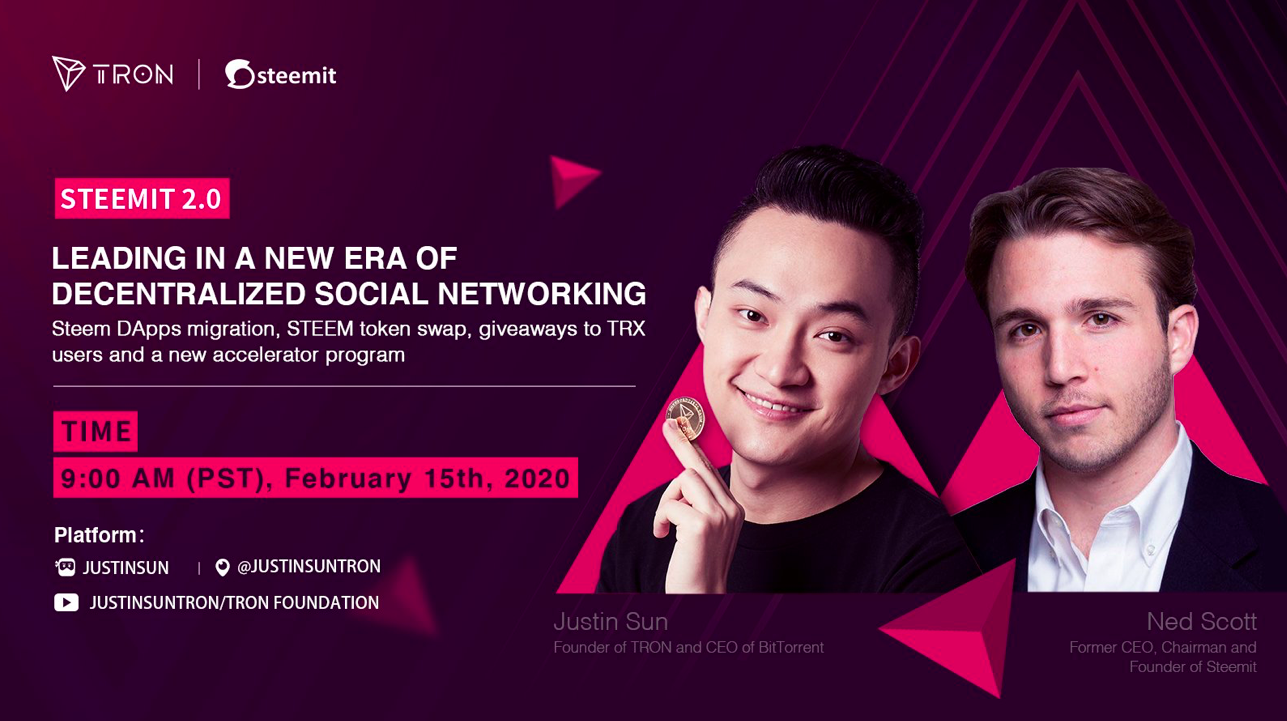 TRON | steemit

STEEMIT 2.0

LEADING IN A NEW ERA OF DECENTRALIZED SOCIAL NETWORKING

Steem DApps migration, STEEM token swap, giveaways to TRX users and a new accelerator program

TIME

9:00 AM (PST), February 15th, 2020

Platform:

JUSTINSUN | @JUSTINSUNTRON

JUSTINSUNTRON/TRON FOUNDATION

Justin Sun
Founder of TRON and CEO of BitTorrent

Ned Scott
Former CEO, Chairman and Founder of Steemit